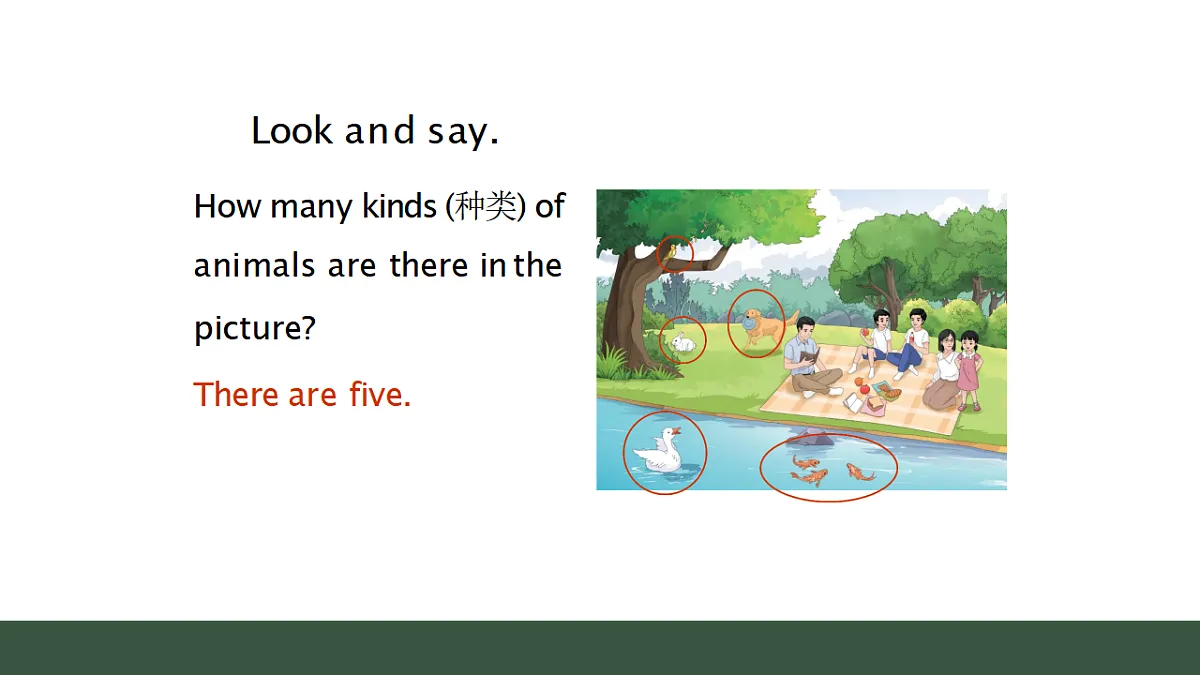 Look and say.

How many kinds (种类) of animals are there in the picture?

There are five.